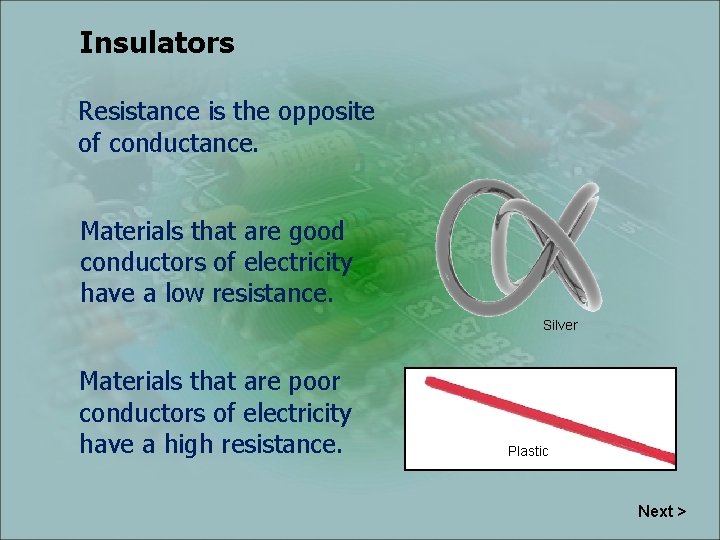 Insulators

Resistance is the opposite of conductance.

Materials that are good conductors of electricity have a low resistance.

Silver

Materials that are poor conductors of electricity have a high resistance.

Plastic

Next >